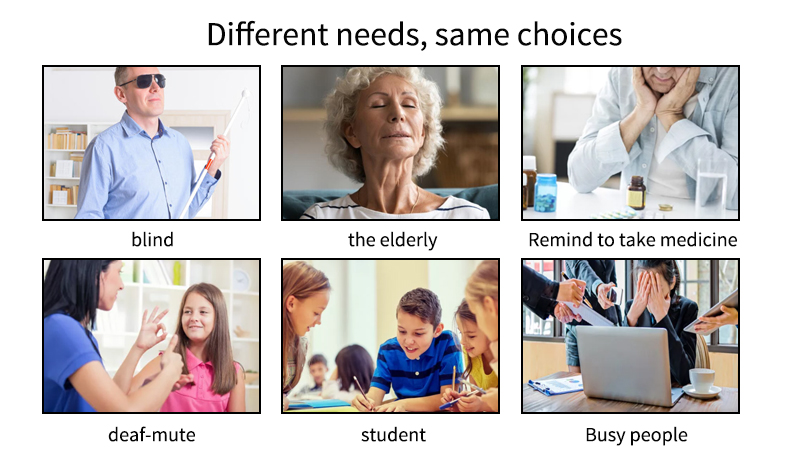 Different needs, same choices

blind

the elderly

Remind to take medicine

deaf-mute

student

Busy people